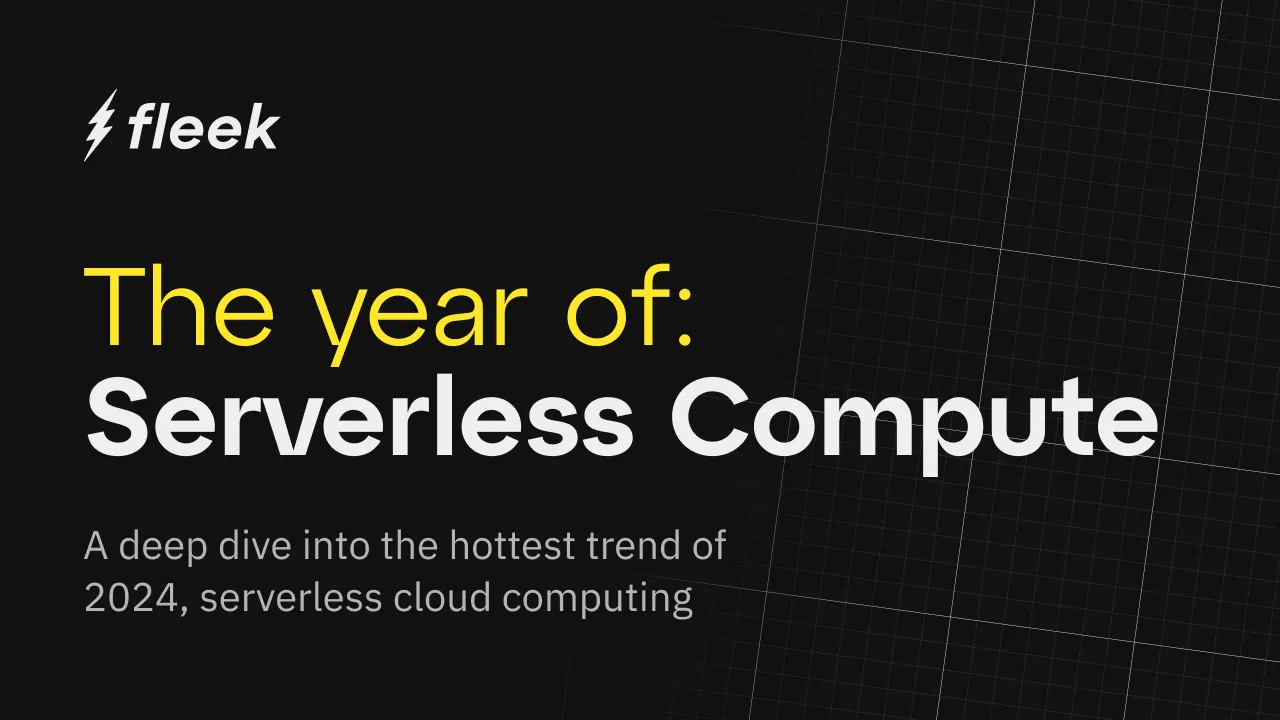 fleek

The year of:
Serverless Compute

A deep dive into the hottest trend of 2024, serverless cloud computing